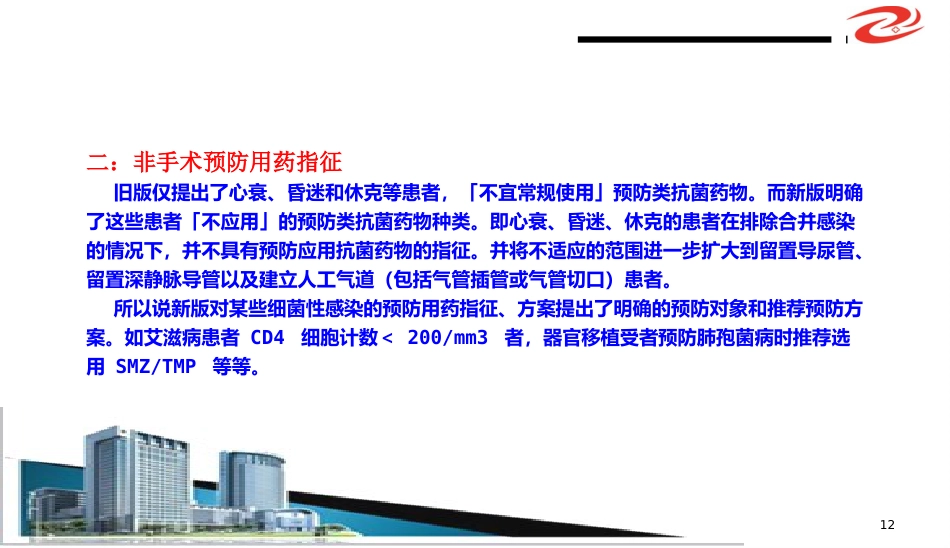 二：非手术预防用药指征

旧版仅提出了心衰、昏迷和休克等患者，「不宜常规使用」预防类抗菌药物。而新版明确了这些患者「不应用」的预防类抗菌药物种类。即心衰、昏迷、休克的患者在排除合并感染的情况下，并不具有预防应用抗菌药物的指征。并将不适应的范围进一步扩大到留置导尿管、留置深静脉导管以及建立人工气道（包括气管插管或气管切口）患者。

所以说新版对某些细菌性感染的预防用药指征、方案提出了明确的预防对象和推荐预防方案。如艾滋病患者 CD4 细胞计数< 200/mm3 者，器官移植受者预防肺孢菌病时推荐选用 SMZ/TMP 等等。

12